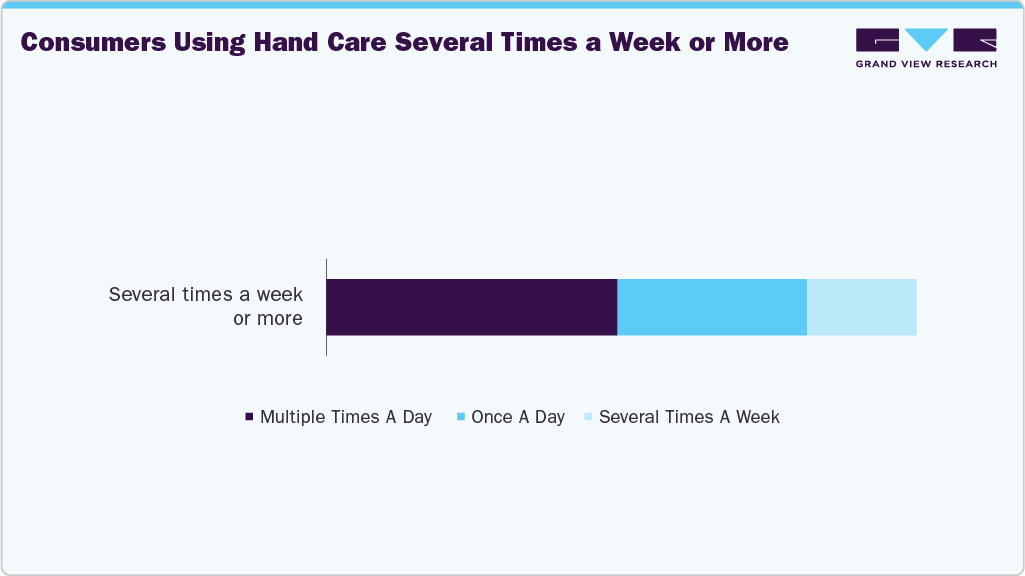 Consumers Using Hand Care Several Times a Week or More

GRAND VIEW RESEARCH

Several times a week or more

Multiple Times A Day
Once A Day
Several Times A Week